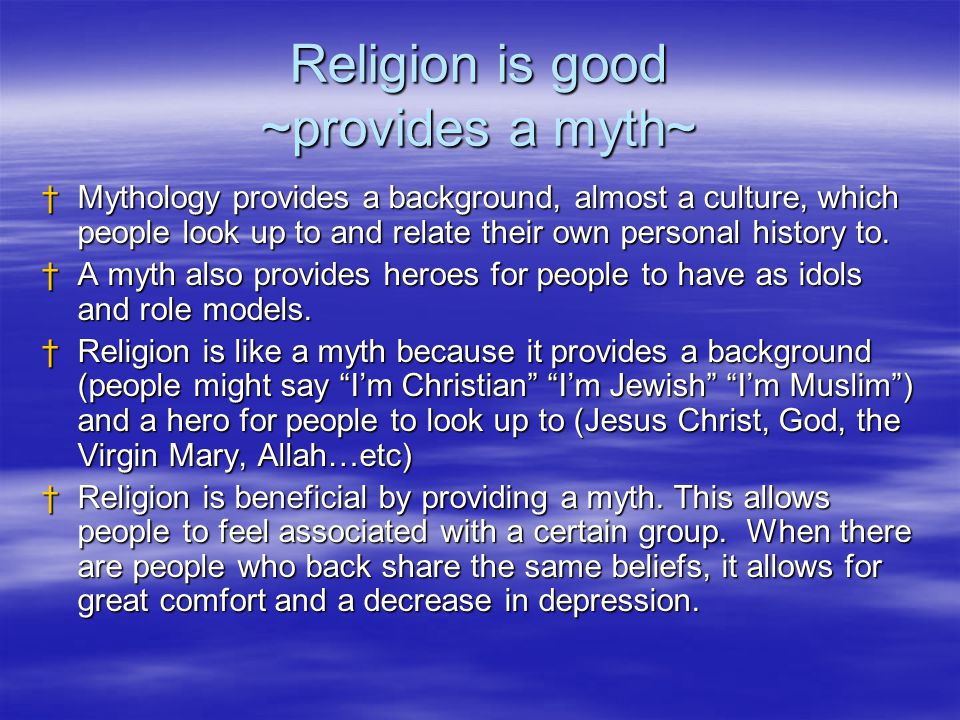 Religion is good
~provides a myth~

† Mythology provides a background, almost a culture, which people look up to and relate their own personal history to.

† A myth also provides heroes for people to have as idols and role models.

† Religion is like a myth because it provides a background (people might say “I’m Christian” “I’m Jewish” “I’m Muslim”) and a hero for people to look up to (Jesus Christ, God, the Virgin Mary, Allah…etc)

† Religion is beneficial by providing a myth. This allows people to feel associated with a certain group. When there are people who back share the same beliefs, it allows for great comfort and a decrease in depression.